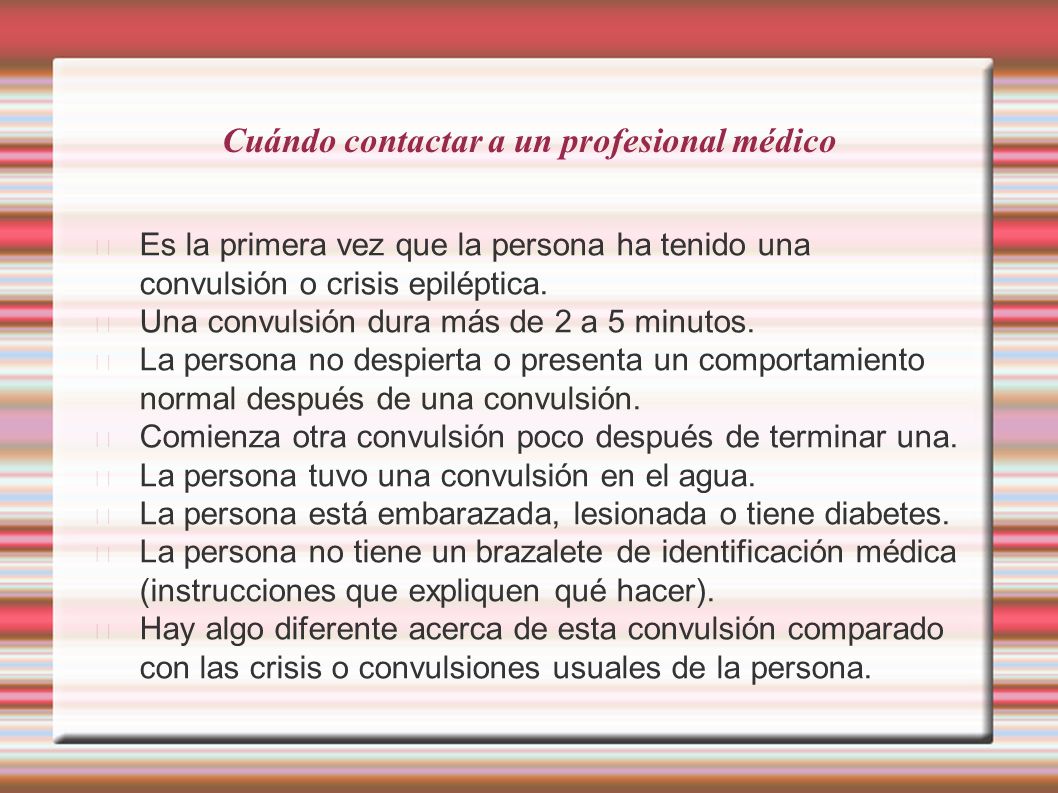 Cuándo contactar a un profesional médico

Es la primera vez que la persona ha tenido una convulsión o crisis epiléptica.
Una convulsión dura más de 2 a 5 minutos.
La persona no despierta o presenta un comportamiento normal después de una convulsión.
Comienza otra convulsión poco después de terminar una.
La persona tuvo una convulsión en el agua.
La persona está embarazada, lesionada o tiene diabetes.
La persona no tiene un brazalete de identificación médica (instrucciones que expliquen qué hacer).
Hay algo diferente acerca de esta convulsión comparado con las crisis o convulsiones usuales de la persona.